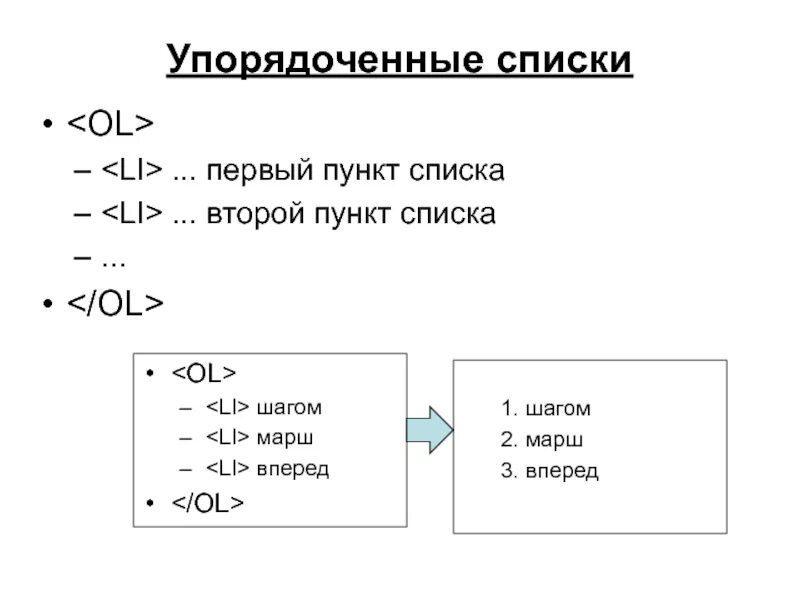 Упорядоченные списки

• <OL>
– <LI> ... первый пункт списка
– <LI> ... второй пункт списка
– ...
• </OL>

• <OL>
– <LI> шагом
– <LI> марш
– <LI> вперед
• </OL>

1. шагом
2. марш
3. вперед